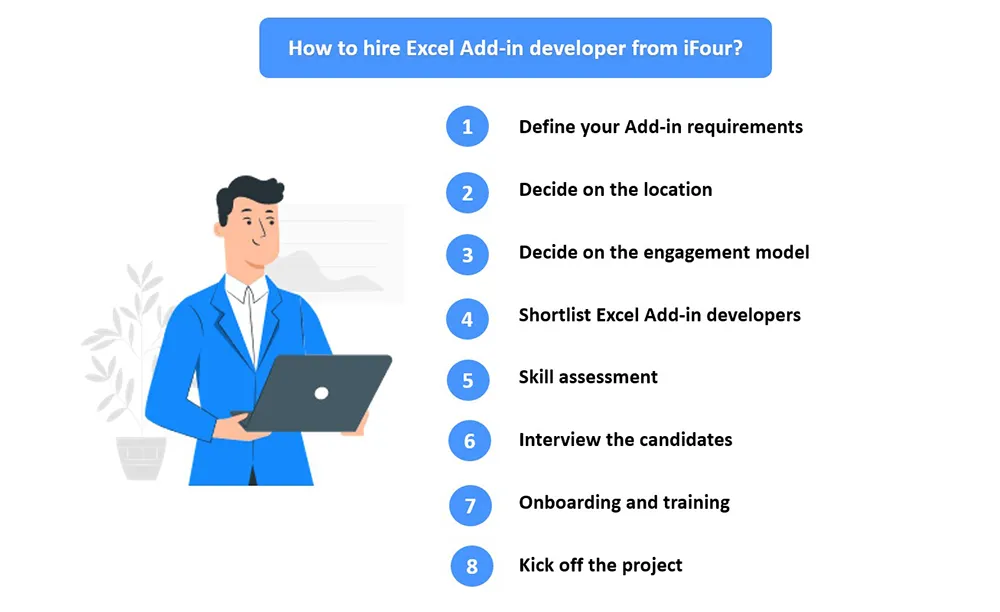 How to hire Excel Add-in developer from iFour?

1 Define your Add-in requirements

2 Decide on the location

3 Decide on the engagement model

4 Shortlist Excel Add-in developers

5 Skill assessment

6 Interview the candidates

7 Onboarding and training

8 Kick off the project